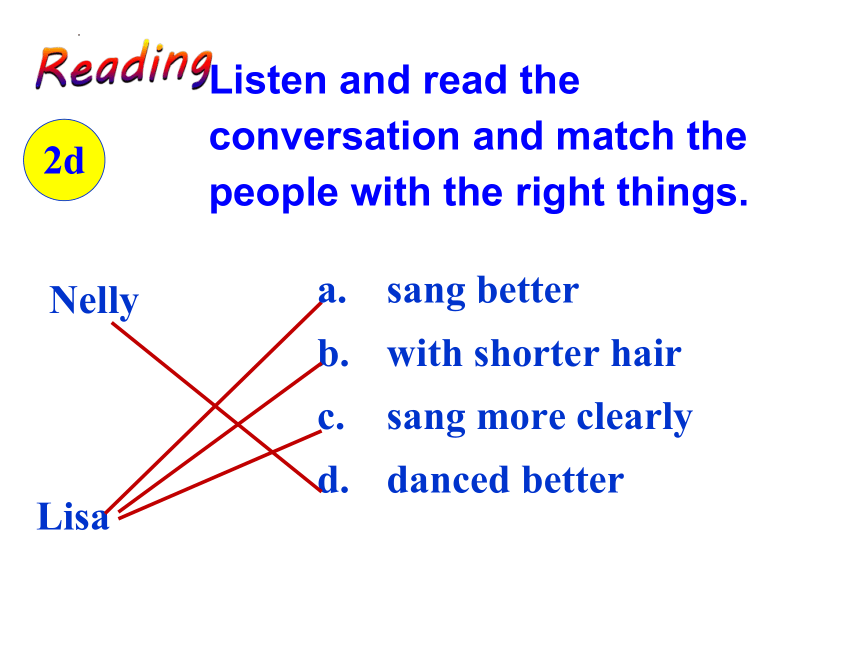 Reading

2d

Listen and read the conversation and match the people with the right things.

Nelly

Lisa

a. sang better
b. with shorter hair
c. sang more clearly
d. danced better